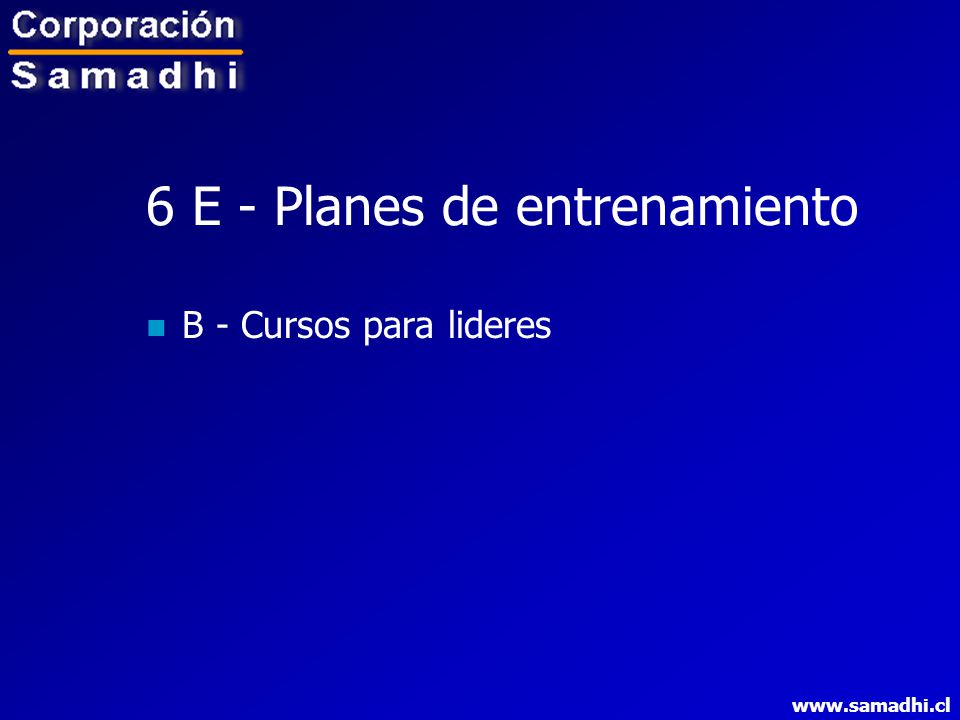 Corporación
Samadhi

6 E - Planes de entrenamiento

B - Cursos para lideres

www.samadhi.cl